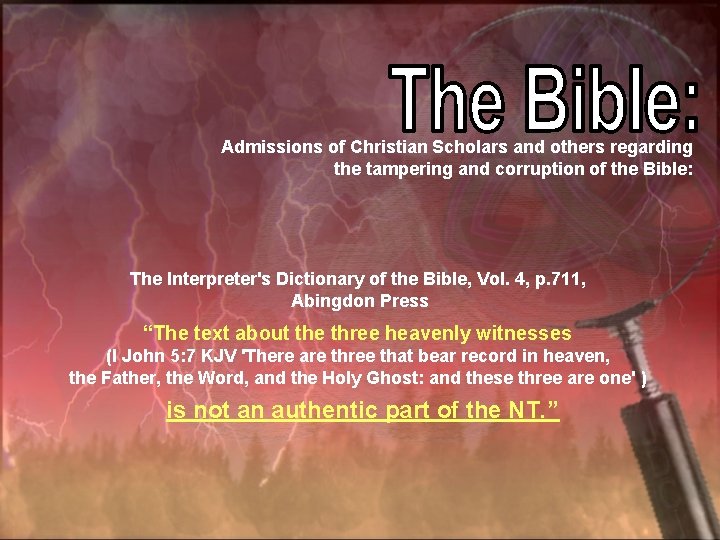 The Bible:

Admissions of Christian Scholars and others regarding the tampering and corruption of the Bible:

The Interpreter's Dictionary of the Bible, Vol. 4, p.711, Abingdon Press

“The text about the three heavenly witnesses (I John 5:7 KJV 'There are three that bear record in heaven, the Father, the Word, and the Holy Ghost: and these three are one' ) is not an authentic part of the NT.”